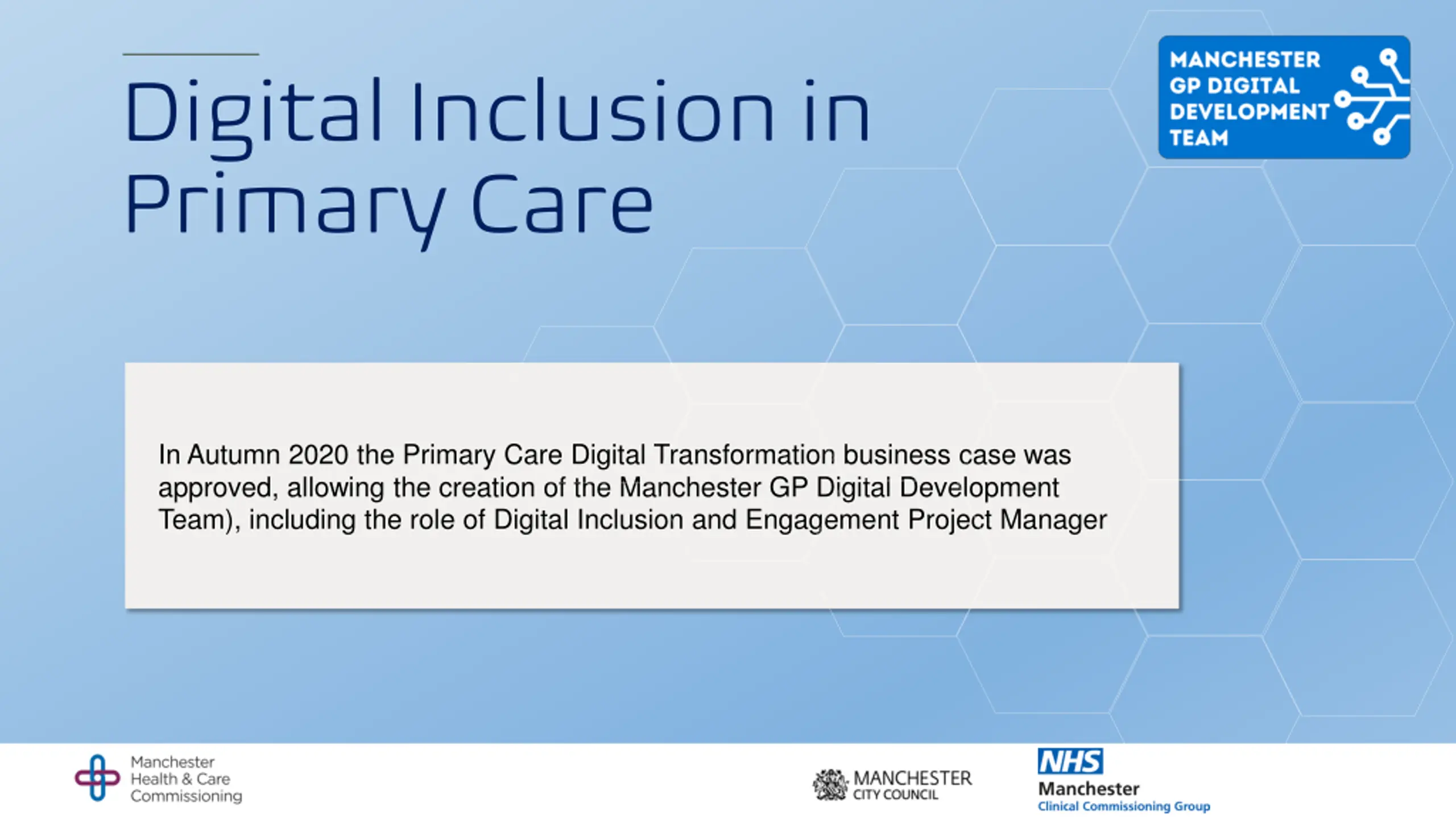 Digital Inclusion in Primary Care

MANCHESTER GP DIGITAL DEVELOPMENT TEAM

In Autumn 2020 the Primary Care Digital Transformation business case was approved, allowing the creation of the Manchester GP Digital Development Team), including the role of Digital Inclusion and Engagement Project Manager

Manchester Health & Care Commissioning

MANCHESTER CITY COUNCIL

NHS
Manchester
Clinical Commissioning Group